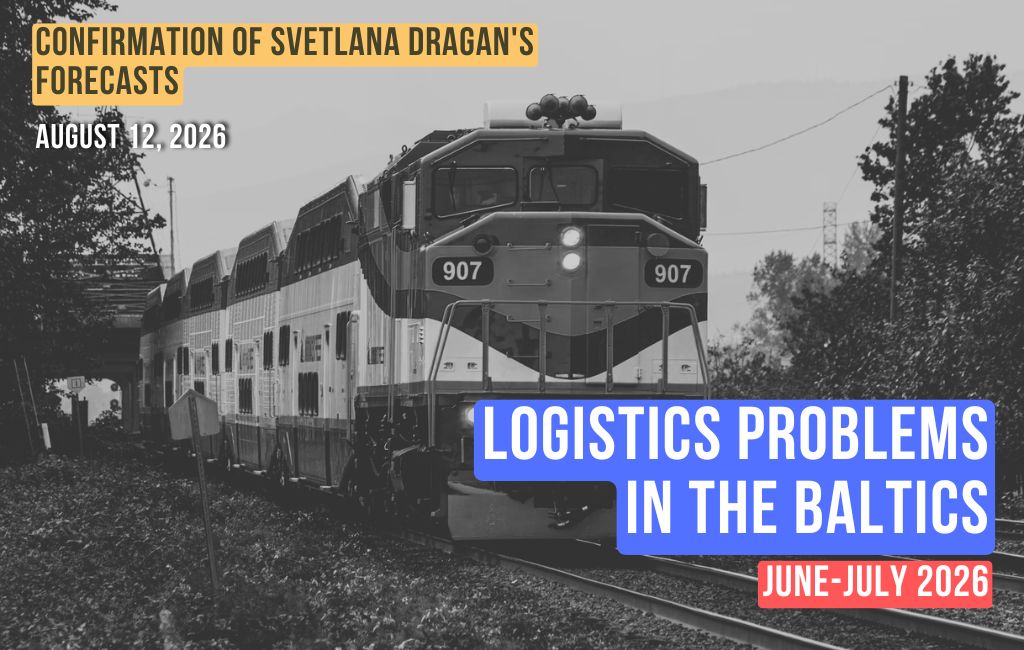 CONFIRMATION OF SVETLANA DRAGAN'S FORECASTS

AUGUST 12, 2026

907

907

LOGISTICS PROBLEMS IN THE BALTICS

JUNE-JULY 2026